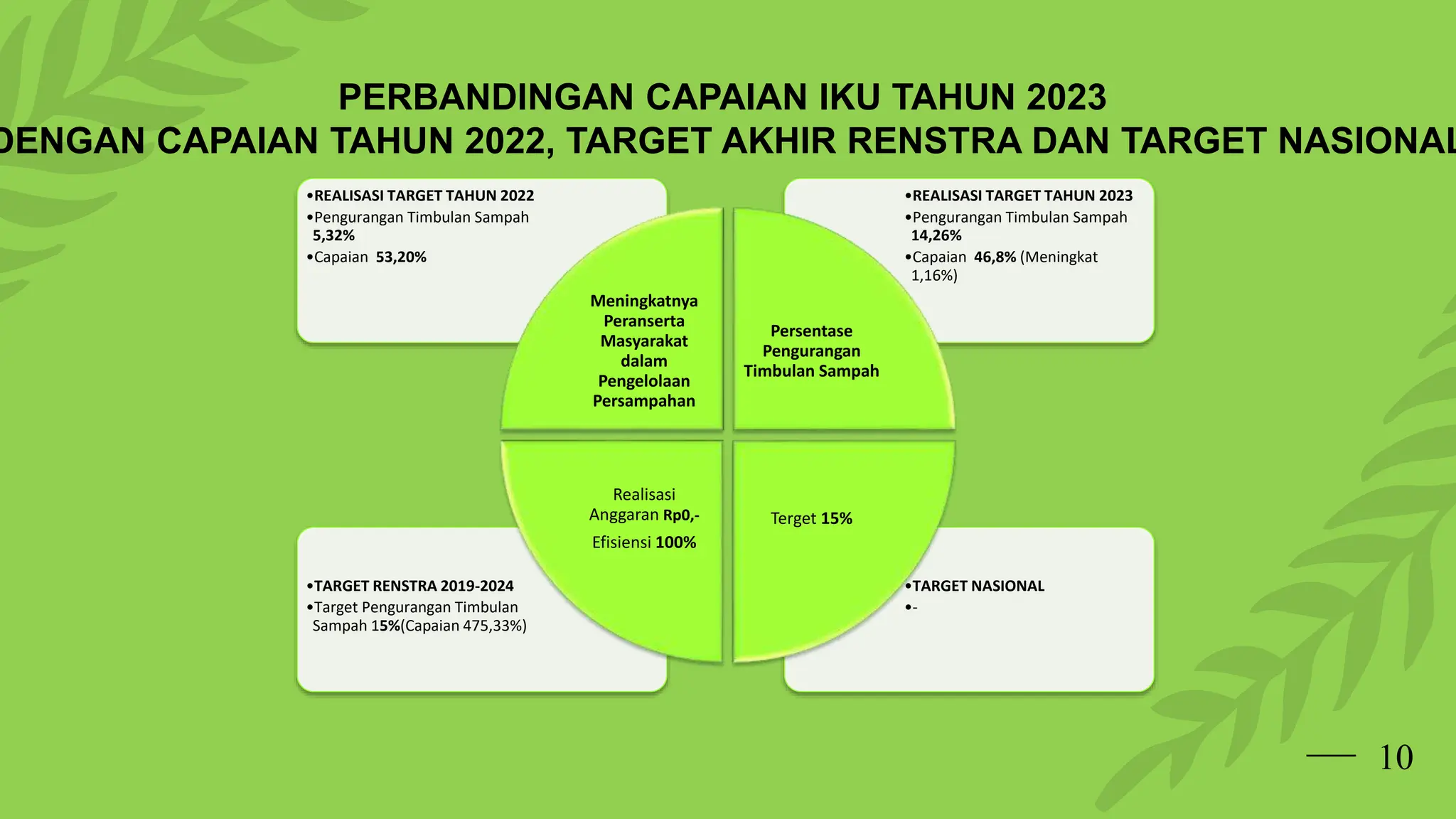 PERBANDINGAN CAPAIAN IKU TAHUN 2023
DENGAN CAPAIAN TAHUN 2022, TARGET AKHIR RENSTRA DAN TARGET NASIONAL

•REALISASI TARGET TAHUN 2022
•Pengurangan Timbulan Sampah 5,32%
•Capaian 53,20%

•REALISASI TARGET TAHUN 2023
•Pengurangan Timbulan Sampah 14,26%
•Capaian 46,8% (Meningkat 1,16%)

Meningkatnya Peranserta Masyarakat dalam Pengelolaan Persampahan

Persentase Pengurangan Timbulan Sampah

Realisasi Anggaran Rp0,-
Efisiensi 100%

Terget 15%

•TARGET RENSTRA 2019-2024
•Target Pengurangan Timbulan Sampah 15%(Capaian 475,33%)

•TARGET NASIONAL
•-

10